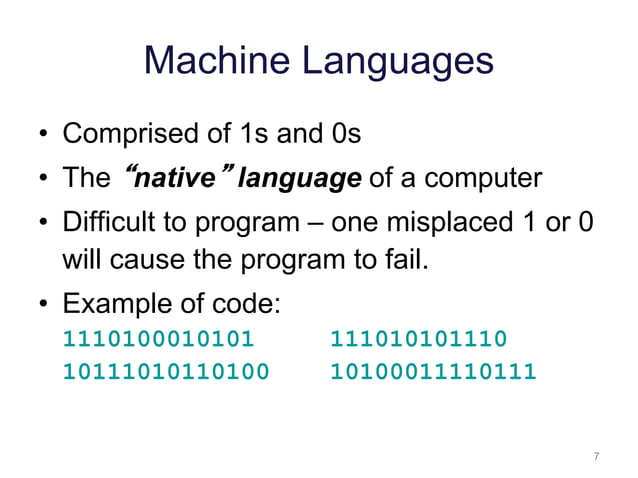 Machine Languages

• Comprised of 1s and 0s
• The “native” language of a computer
• Difficult to program – one misplaced 1 or 0 will cause the program to fail.
• Example of code:
1110100010101 111010101110
10111010110100 10100011110111

7